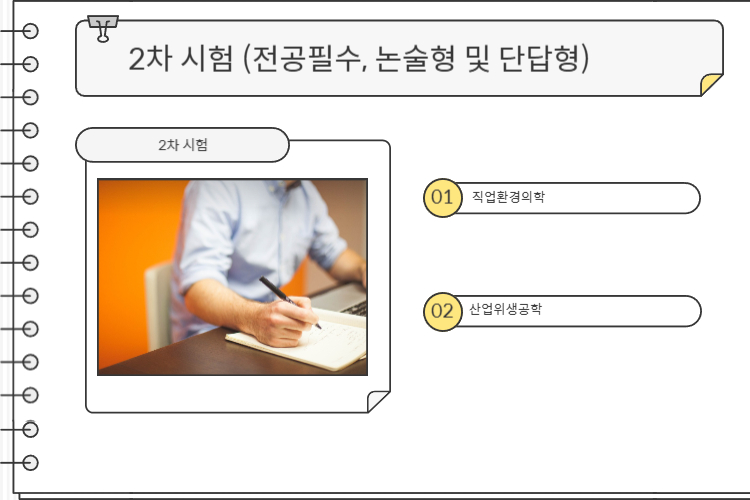 2차 시험 (전공필수, 논술형 및 단답형)

2차 시험

01 직업환경의학

02 산업위생공학